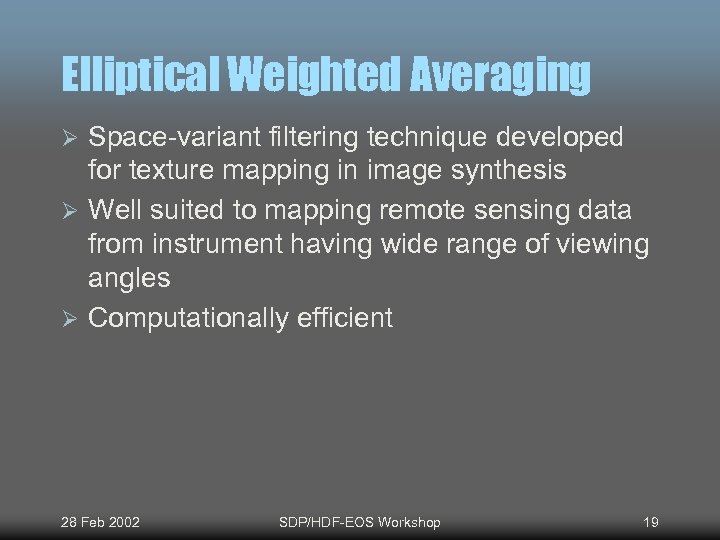 Elliptical Weighted Averaging

➢ Space-variant filtering technique developed for texture mapping in image synthesis
➢ Well suited to mapping remote sensing data from instrument having wide range of viewing angles
➢ Computationally efficient

28 Feb 2002 SDP/HDF-EOS Workshop 19